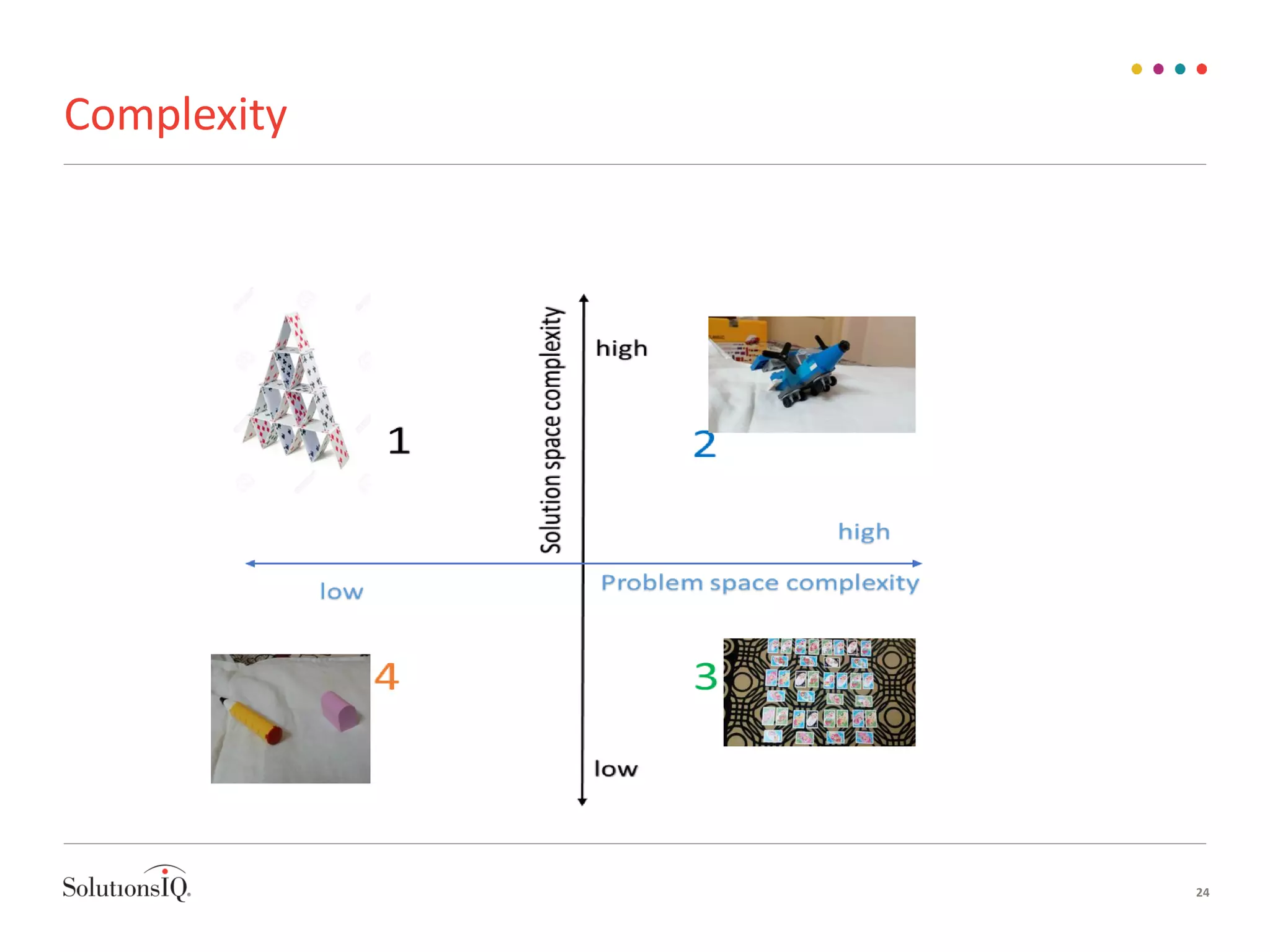 Complexity

Solution space complexity

high

1

2

high

low

Problem space complexity

4

3

low

SolutionsIQ

24